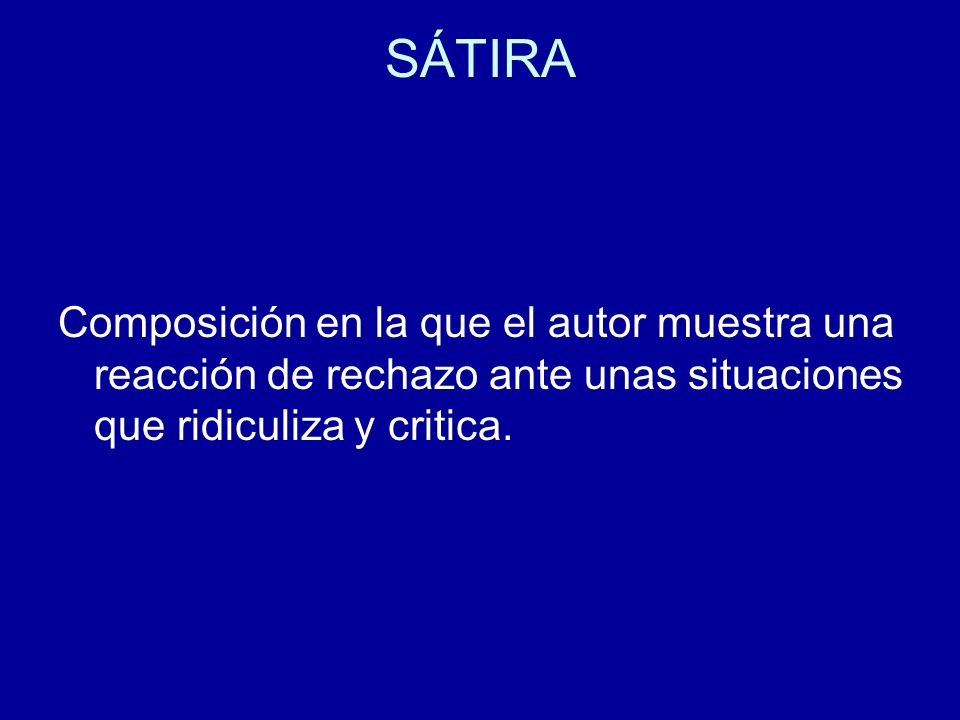 SÁTIRA

Composición en la que el autor muestra una reacción de rechazo ante unas situaciones que ridiculiza y critica.